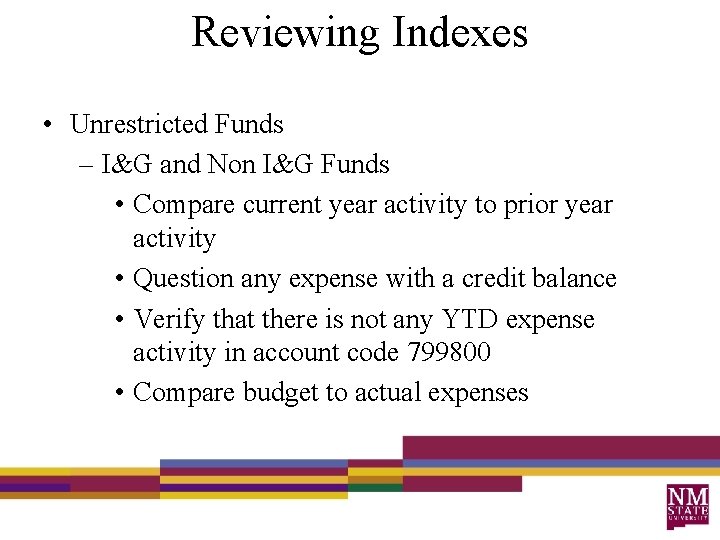 Reviewing Indexes

• Unrestricted Funds
– I&G and Non I&G Funds
• Compare current year activity to prior year activity
• Question any expense with a credit balance
• Verify that there is not any YTD expense activity in account code 799800
• Compare budget to actual expenses

NM STATE UNIVERSITY